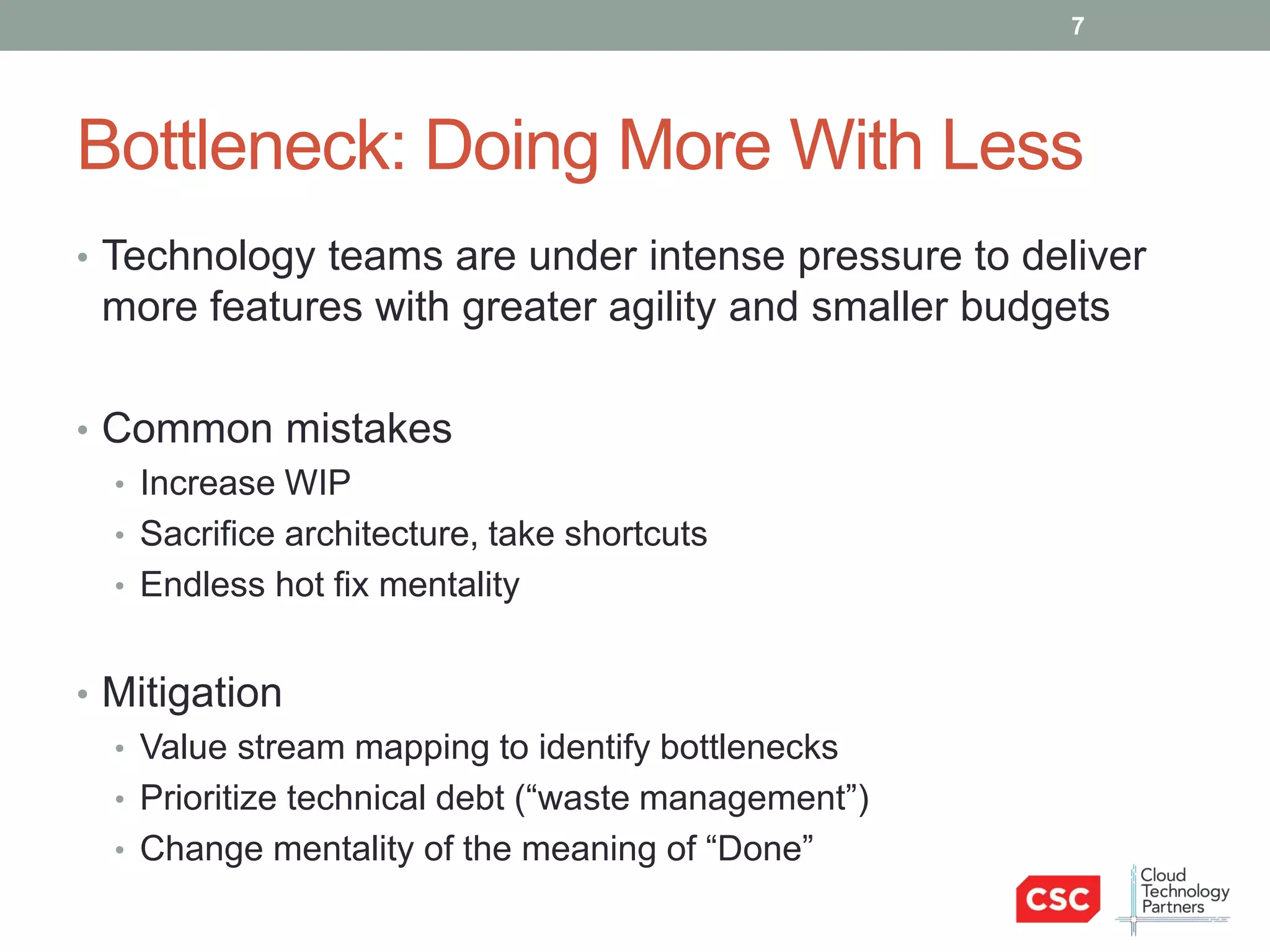 7

Bottleneck: Doing More With Less

• Technology teams are under intense pressure to deliver more features with greater agility and smaller budgets

• Common mistakes
• Increase WIP
• Sacrifice architecture, take shortcuts
• Endless hot fix mentality

• Mitigation
• Value stream mapping to identify bottlenecks
• Prioritize technical debt (“waste management”)
• Change mentality of the meaning of “Done”

CSC

Cloud Technology Partners